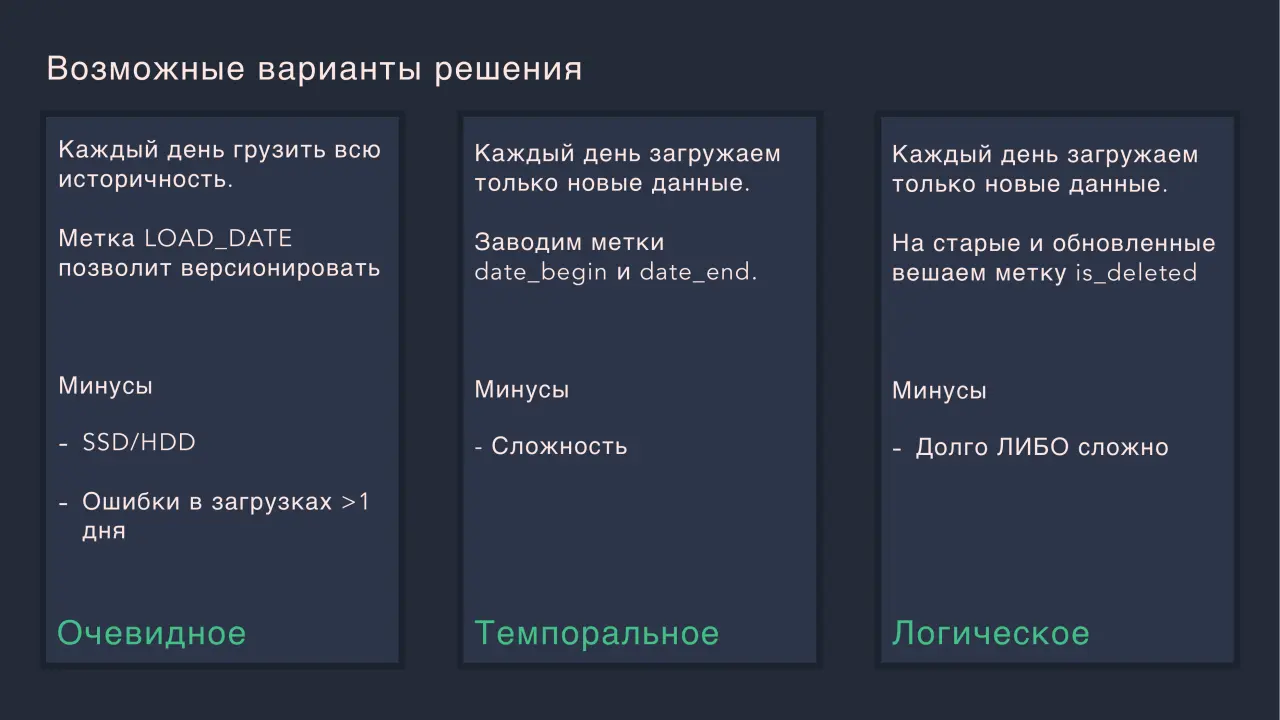 Возможные варианты решения

Каждый день грузить всю историчность.

Метка LOAD_DATE позволит версионировать

Минусы

- SSD/HDD

- Ошибки в загрузках >1 дня

Очевидное

Каждый день загружаем только новые данные.

Заводим метки date_begin и date_end.

Минусы

- Сложность

Темпоральное

Каждый день загружаем только новые данные.

На старые и обновленные вешаем метку is_deleted

Минусы

- Долго ЛИБО сложно

Логическое